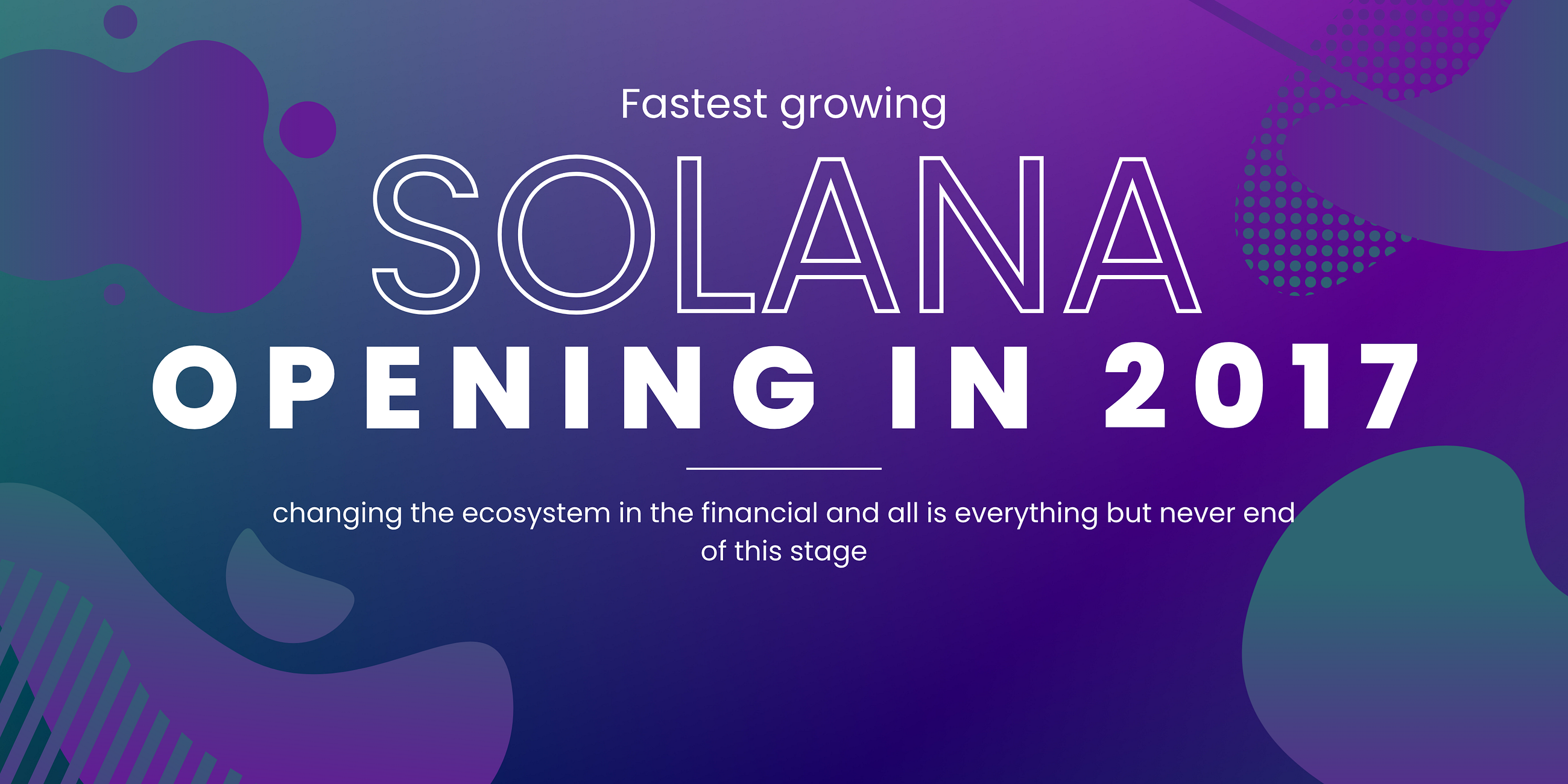 Fastest growing

SOLANA

OPENING IN 2017

changing the ecosystem in the financial and all is everything but never end of this stage